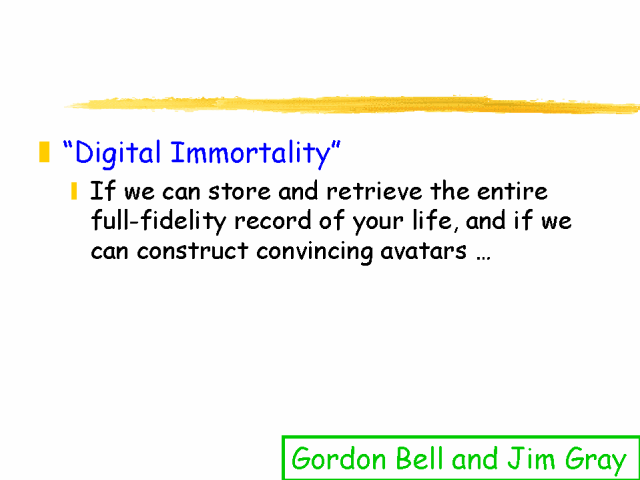 “Digital Immortality”

If we can store and retrieve the entire full-fidelity record of your life, and if we can construct convincing avatars …

Gordon Bell and Jim Gray